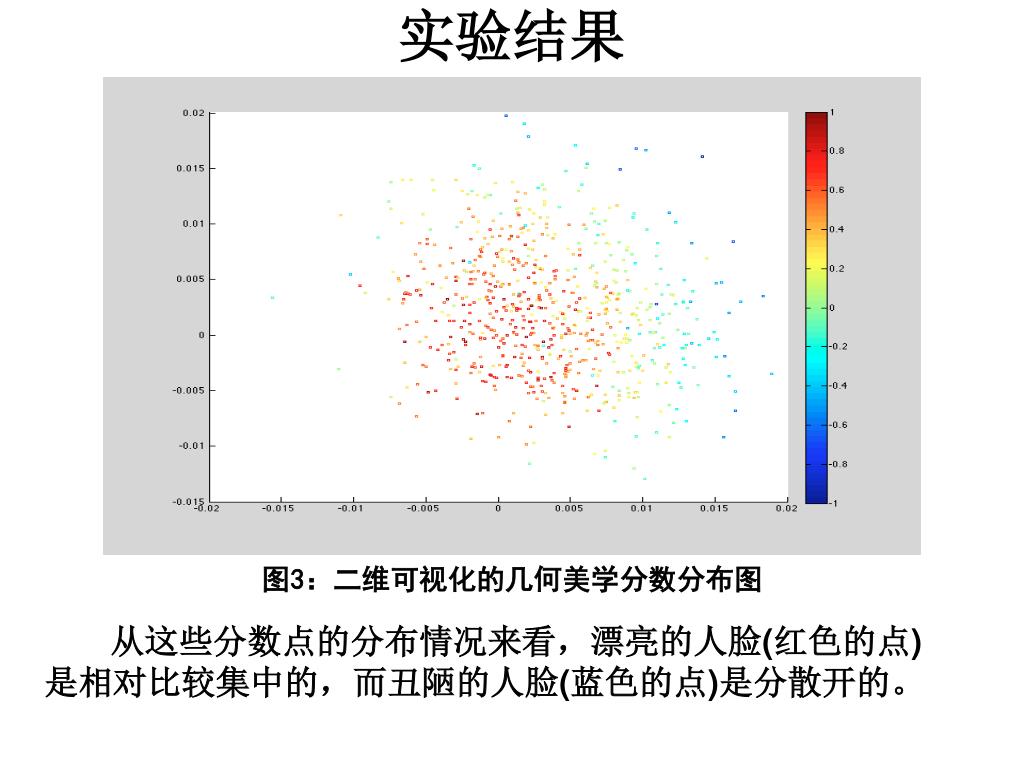 实验结果

0.02
0.015
0.01
0.005
0
-0.005
-0.01
-0.015
-0.02
-0.015
-0.01
-0.005
0
0.005
0.01
0.015
0.02

1
0.8
0.6
0.4
0.2
0
-0.2
-0.4
-0.6
-0.8
-1

图3：二维可视化的几何美学分数分布图

从这些分数点的分布情况来看，漂亮的人脸(红色的点)是相对比较集中的，而丑陋的人脸(蓝色的点)是分散开的。